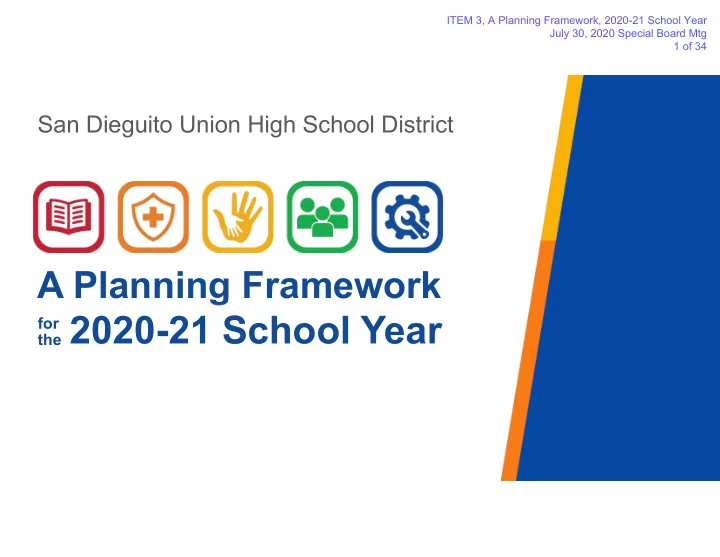 ITEM 3, A Planning Framework, 2020-21 School Year
July 30, 2020 Special Board Mtg
1 of 34

San Dieguito Union High School District

A Planning Framework
for the 2020-21 School Year